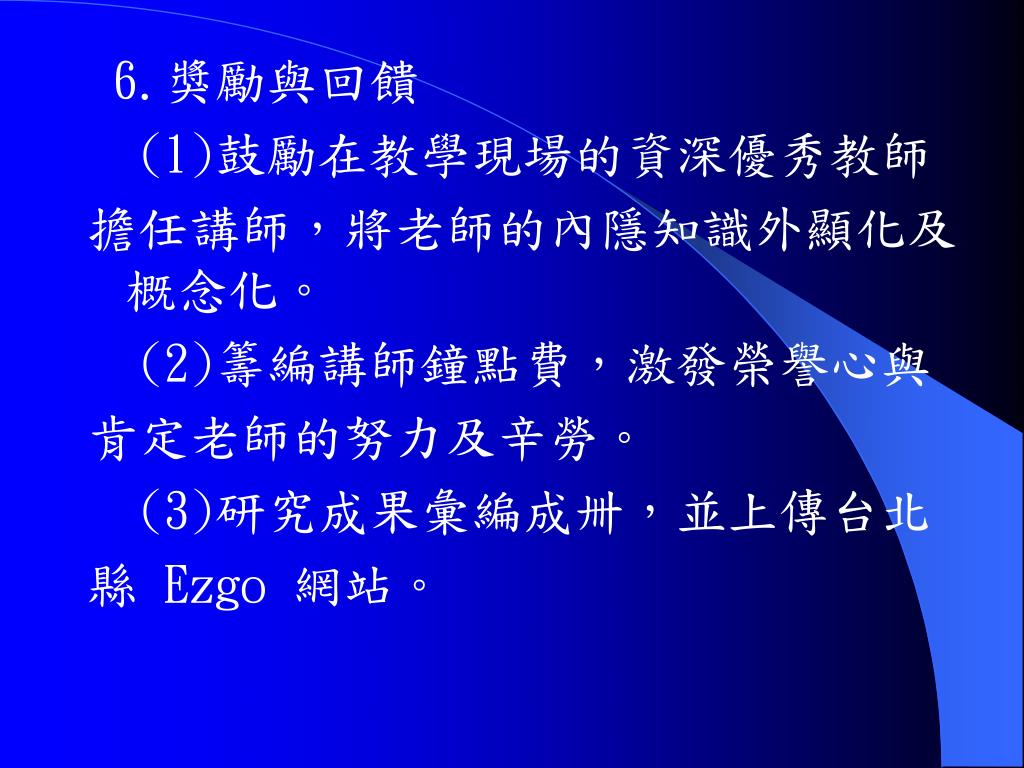 6.獎勵與回饋

(1)鼓勵在教學現場的資深優秀教師擔任講師，將老師的內隱知識外顯化及概念化。

(2)籌編講師鐘點費，激發榮譽心與肯定老師的努力及辛勞。

(3)研究成果彙編成冊，並上傳台北縣 Ezgo 網站。